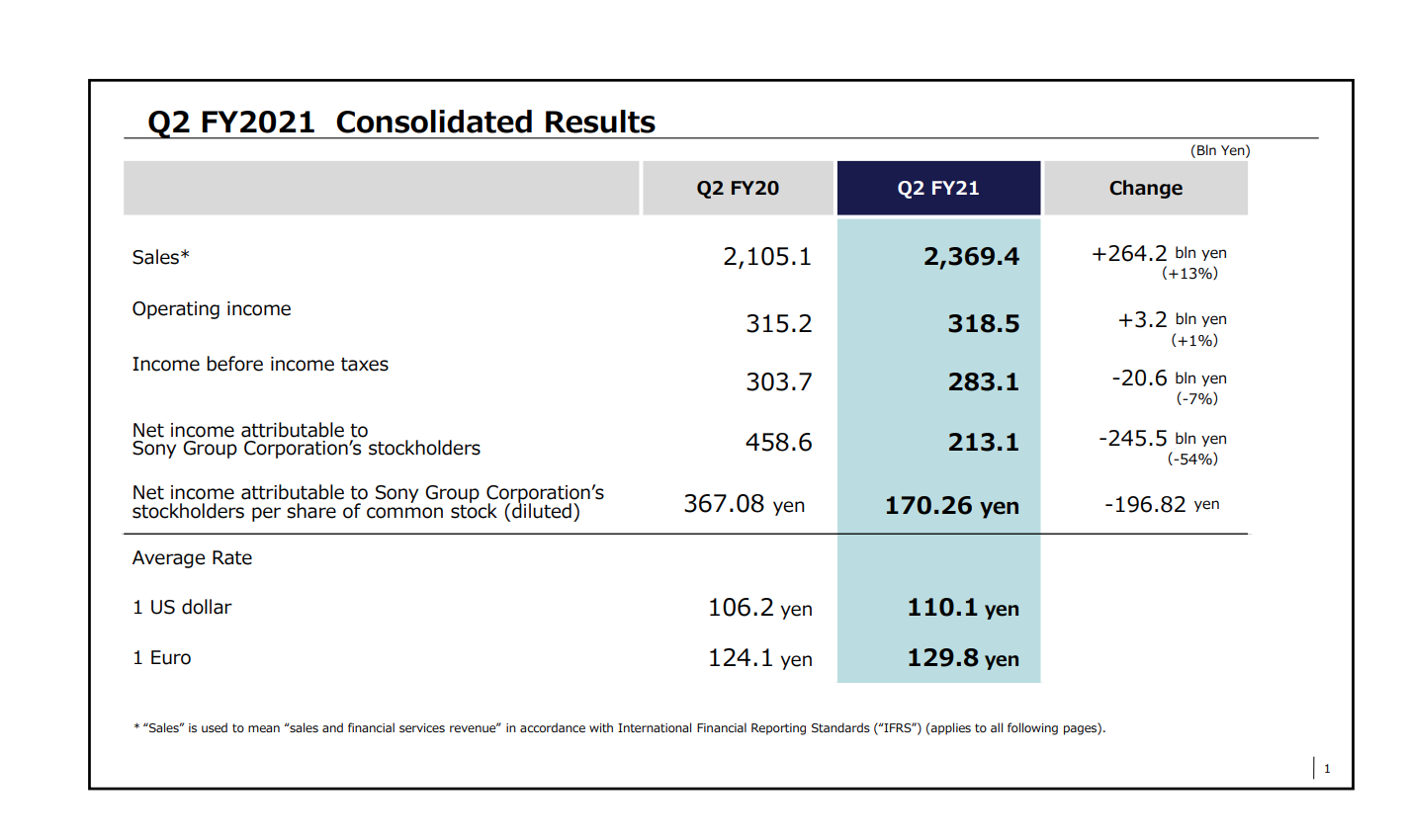 Q2 FY2021 Consolidated Results

(Bln Yen)

| | Q2 FY20 | Q2 FY21 | Change |
|---|---|---|---|
| Sales* | 2,105.1 | 2,369.4 | +264.2 bln yen (+13%) |
| Operating income | 315.2 | 318.5 | +3.2 bln yen (+1%) |
| Income before income taxes | 303.7 | 283.1 | -20.6 bln yen (-7%) |
| Net income attributable to Sony Group Corporation's stockholders | 458.6 | 213.1 | -245.5 bln yen (-54%) |
| Net income attributable to Sony Group Corporation's stockholders per share of common stock (diluted) | 367.08 yen | 170.26 yen | -196.82 yen |
| Average Rate | | | |
| 1 US dollar | 106.2 yen | 110.1 yen | |
| 1 Euro | 124.1 yen | 129.8 yen | |

* "Sales" is used to mean "sales and financial services revenue" in accordance with International Financial Reporting Standards ("IFRS") (applies to all following pages).

1